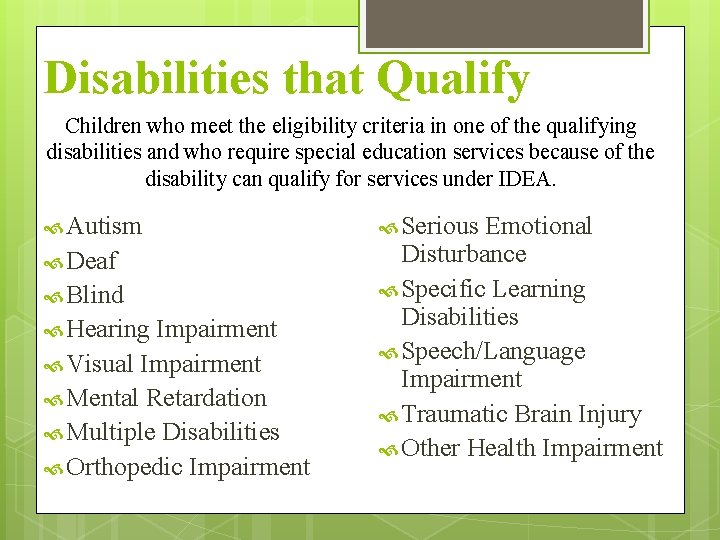 Disabilities that Qualify

Children who meet the eligibility criteria in one of the qualifying disabilities and who require special education services because of the disability can qualify for services under IDEA.

Autism
Deaf
Blind
Hearing Impairment
Visual Impairment
Mental Retardation
Multiple Disabilities
Orthopedic Impairment

Serious Emotional Disturbance
Specific Learning Disabilities
Speech/Language Impairment
Traumatic Brain Injury
Other Health Impairment